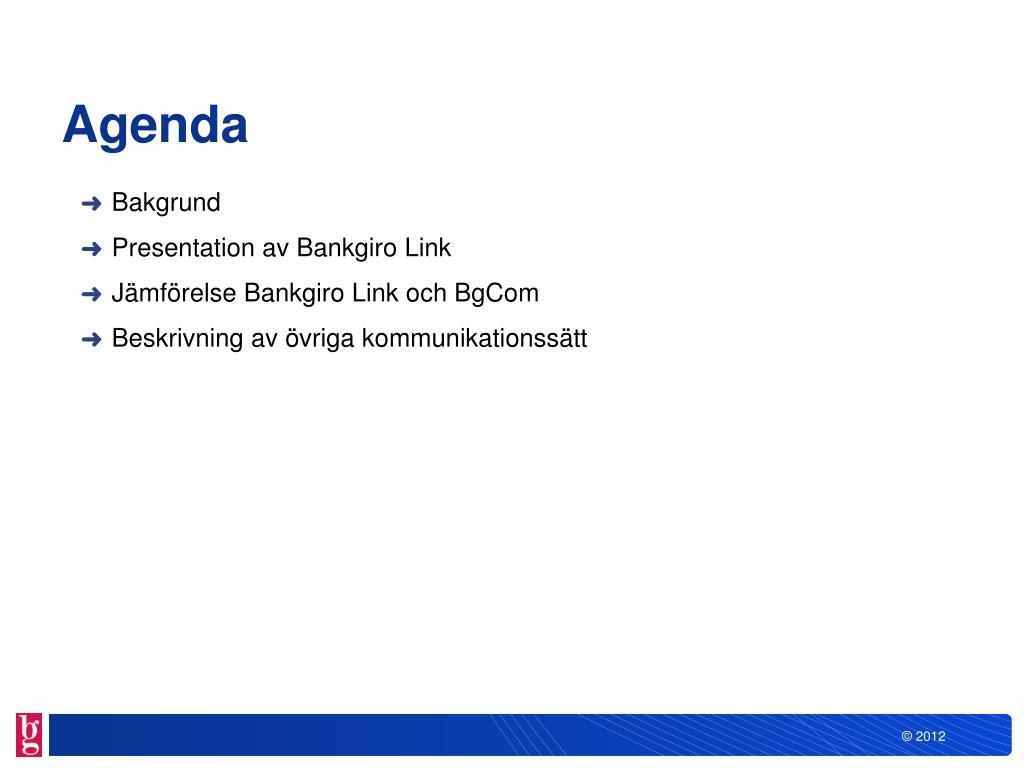 Agenda

➜ Bakgrund

➜ Presentation av Bankgiro Link

➜ Jämförelse Bankgiro Link och BgCom

➜ Beskrivning av övriga kommunikationssätt

bg

© 2012